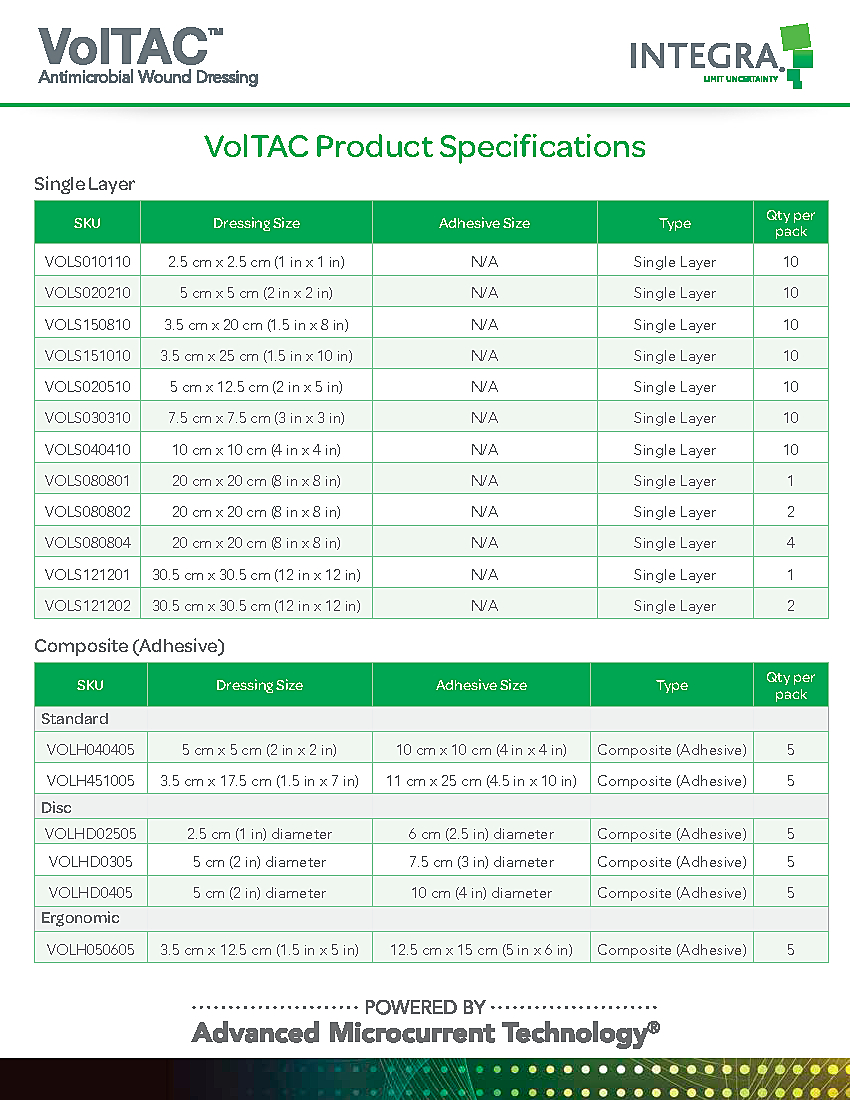 VolTAC™
Antimicrobial Wound Dressing

INTEGRA
LIMIT UNCERTAINTY

VolTAC Product Specifications

Single Layer

| SKU | Dressing Size | Adhesive Size | Type | Qty per pack |
|---|---|---|---|---|
| VOLS010110 | 2.5 cm x 2.5 cm (1 in x 1 in) | N/A | Single Layer | 10 |
| VOLS020210 | 5 cm x 5 cm (2 in x 2 in) | N/A | Single Layer | 10 |
| VOLS150810 | 3.5 cm x 20 cm (1.5 in x 8 in) | N/A | Single Layer | 10 |
| VOLS151010 | 3.5 cm x 25 cm (1.5 in x 10 in) | N/A | Single Layer | 10 |
| VOLS020510 | 5 cm x 12.5 cm (2 in x 5 in) | N/A | Single Layer | 10 |
| VOLS030310 | 7.5 cm x 7.5 cm (3 in x 3 in) | N/A | Single Layer | 10 |
| VOLS040410 | 10 cm x 10 cm (4 in x 4 in) | N/A | Single Layer | 10 |
| VOLS080801 | 20 cm x 20 cm (8 in x 8 in) | N/A | Single Layer | 1 |
| VOLS080802 | 20 cm x 20 cm (8 in x 8 in) | N/A | Single Layer | 2 |
| VOLS080804 | 20 cm x 20 cm (8 in x 8 in) | N/A | Single Layer | 4 |
| VOLS121201 | 30.5 cm x 30.5 cm (12 in x 12 in) | N/A | Single Layer | 1 |
| VOLS121202 | 30.5 cm x 30.5 cm (12 in x 12 in) | N/A | Single Layer | 2 |

Composite (Adhesive)

| SKU | Dressing Size | Adhesive Size | Type | Qty per pack |
|---|---|---|---|---|
| Standard | | | | |
| VOLH040405 | 5 cm x 5 cm (2 in x 2 in) | 10 cm x 10 cm (4 in x 4 in) | Composite (Adhesive) | 5 |
| VOLH451005 | 3.5 cm x 17.5 cm (1.5 in x 7 in) | 11 cm x 25 cm (4.5 in x 10 in) | Composite (Adhesive) | 5 |
| Disc | | | | |
| VOLHD02505 | 2.5 cm (1 in) diameter | 6 cm (2.5 in) diameter | Composite (Adhesive) | 5 |
| VOLHD0305 | 5 cm (2 in) diameter | 7.5 cm (3 in) diameter | Composite (Adhesive) | 5 |
| VOLHD0405 | 5 cm (2 in) diameter | 10 cm (4 in) diameter | Composite (Adhesive) | 5 |
| Ergonomic | | | | |
| VOLH050605 | 3.5 cm x 12.5 cm (1.5 in x 5 in) | 12.5 cm x 15 cm (5 in x 6 in) | Composite (Adhesive) | 5 |

POWERED BY
Advanced Microcurrent Technology®